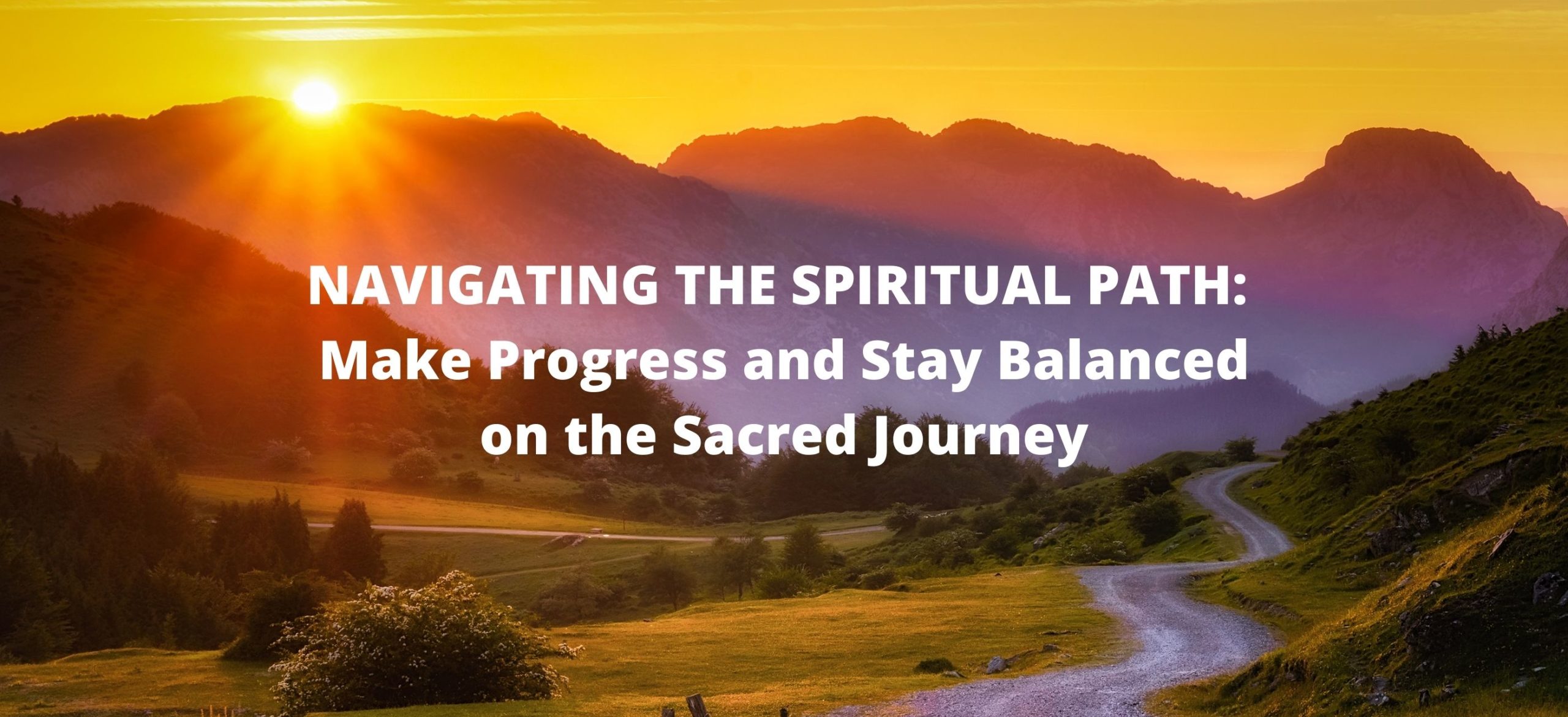 NAVIGATING THE SPIRITUAL PATH:
Make Progress and Stay Balanced on the Sacred Journey